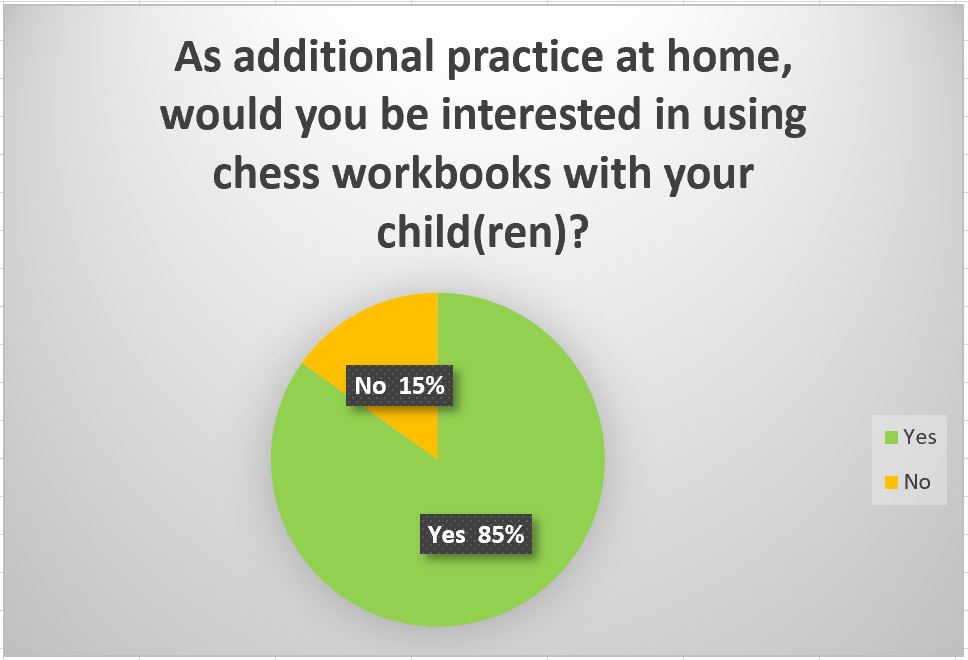 As additional practice at home, would you be interested in using chess workbooks with your child(ren)?

No 15%

Yes 85%

Yes
No